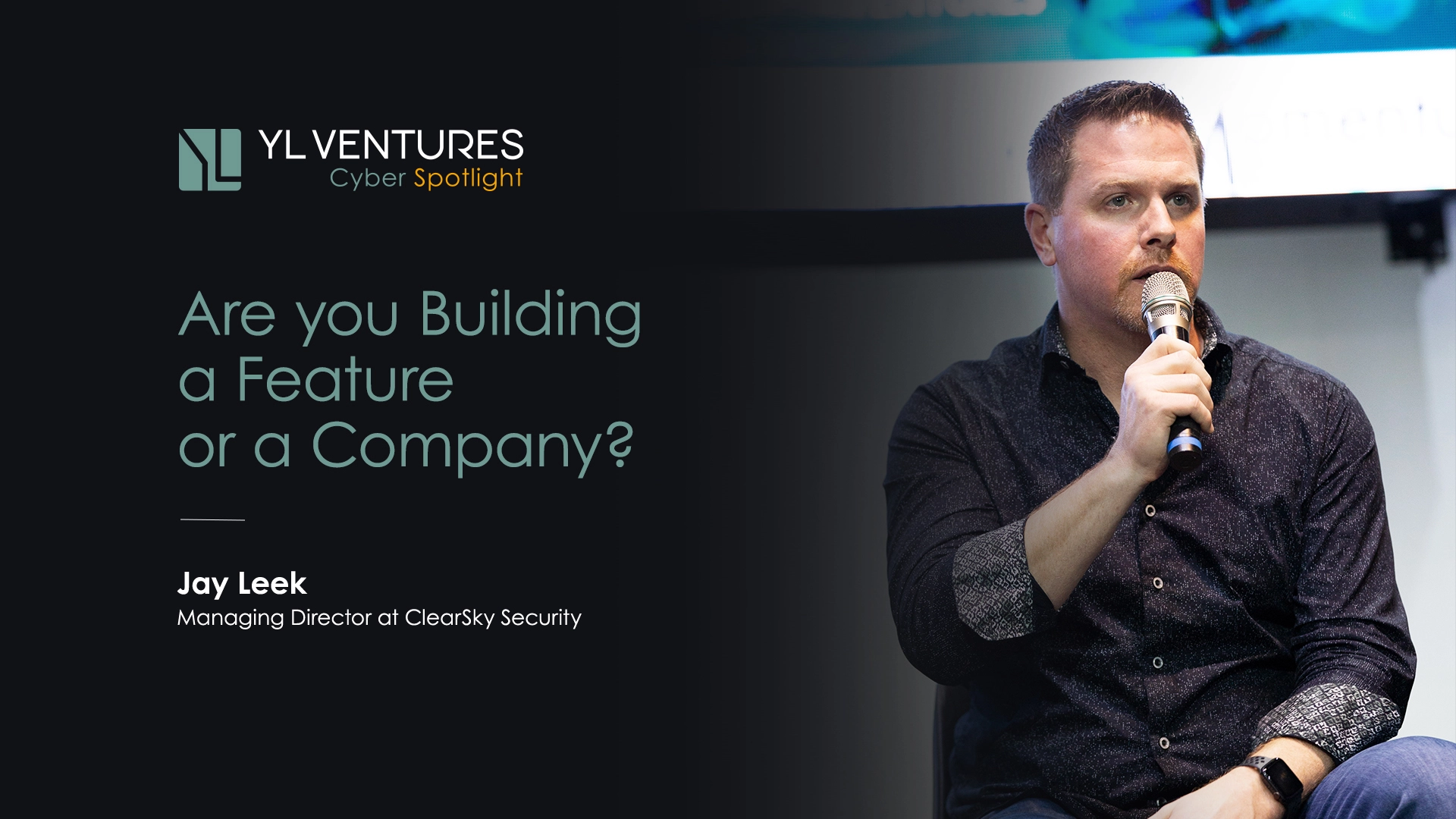 YL VENTURES
Cyber Spotlight

Are you Building a Feature or a Company?

Jay Leek
Managing Director at ClearSky Security